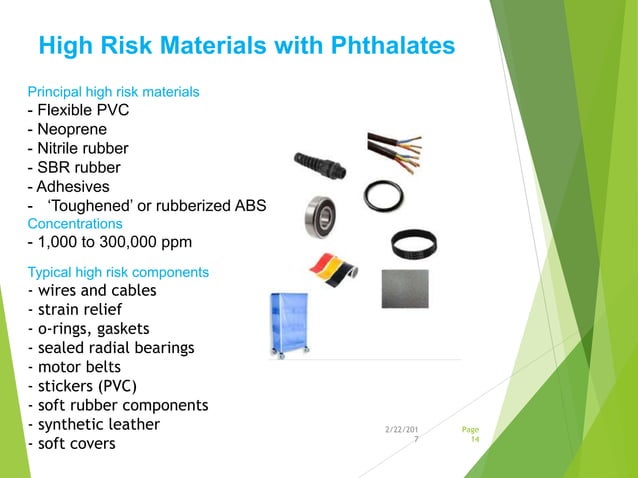 High Risk Materials with Phthalates

Principal high risk materials
- Flexible PVC
- Neoprene
- Nitrile rubber
- SBR rubber
- Adhesives
- 'Toughened' or rubberized ABS
Concentrations
- 1,000 to 300,000 ppm

Typical high risk components
- wires and cables
- strain relief
- o-rings, gaskets
- sealed radial bearings
- motor belts
- stickers (PVC)
- soft rubber components
- synthetic leather
- soft covers

2/22/2017

Page 14